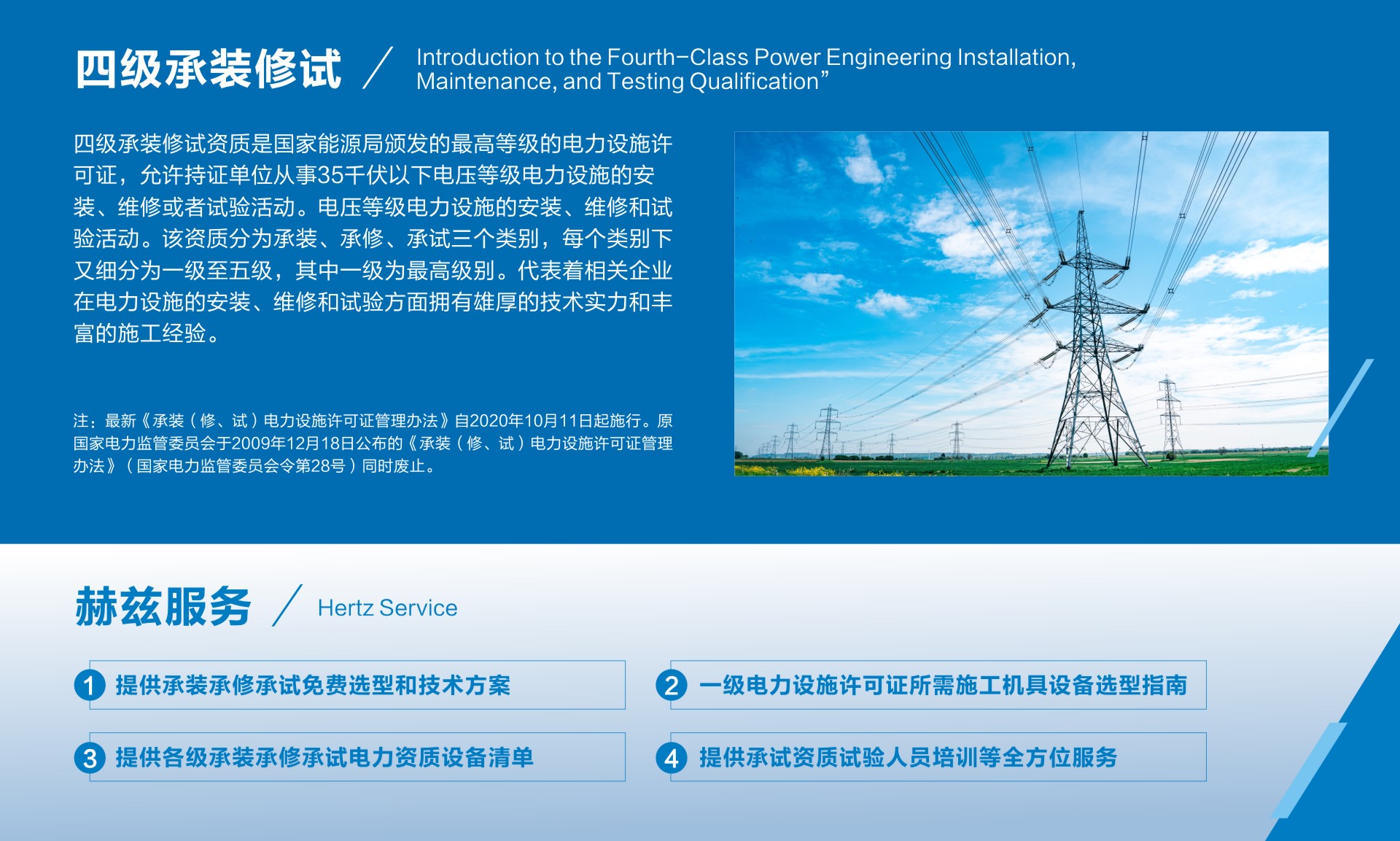 四级承装修试 / Introduction to the Fourth-Class Power Engineering Installation, Maintenance, and Testing Qualification”

四级承装修试资质是国家能源局颁发的最高等级的电力设施许可证，允许持证单位从事35千伏以下电压等级电力设施的安装、维修或者试验活动。电压等级电力设施的安装、维修和试验活动。该资质分为承装、承修、承试三个类别，每个类别下又细分为一级至五级，其中一级为最高级别。代表着相关企业在电力设施的安装、维修和试验方面拥有雄厚的技术实力和丰富的施工经验。

注：最新《承装（修、试）电力设施许可证管理办法》自2020年10月11日起施行。原国家电力监管委员会于2009年12月18日公布的《承装（修、试）电力设施许可证管理办法》（国家电力监管委员会令第28号）同时废止。

赫兹服务 / Hertz Service

1 提供承装承修承试免费选型和技术方案

2 一级电力设施许可证所需施工机具设备选型指南

3 提供各级承装承修承试电力资质设备清单

4 提供承试资质试验人员培训等全方位服务